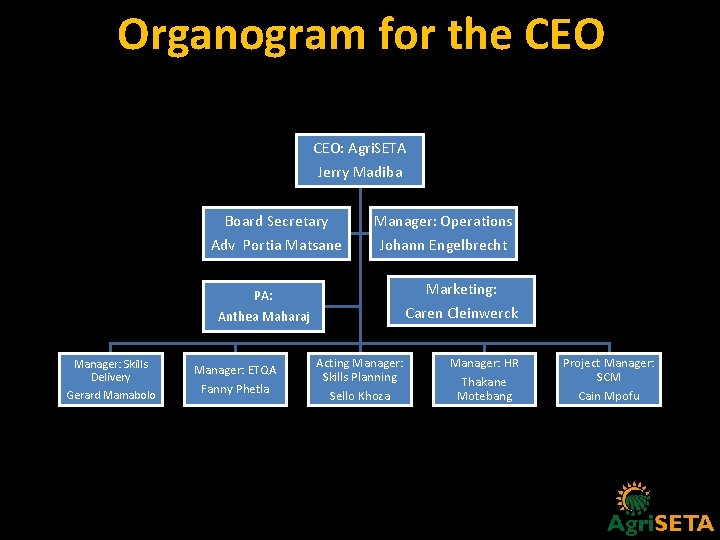 Organogram for the CEO

CEO: AgriSETA
Jerry Madiba

Board Secretary
Adv Portia Matsane

Manager: Operations
Johann Engelbrecht

PA:
Anthea Maharaj

Marketing:
Caren Cleinwerck

Manager: Skills Delivery
Gerard Mamabolo

Manager: ETQA
Fanny Phetla

Acting Manager: Skills Planning
Sello Khoza

Manager: HR
Thakane Motebang

Project Manager: SCM
Cain Mpofu

AgriSETA